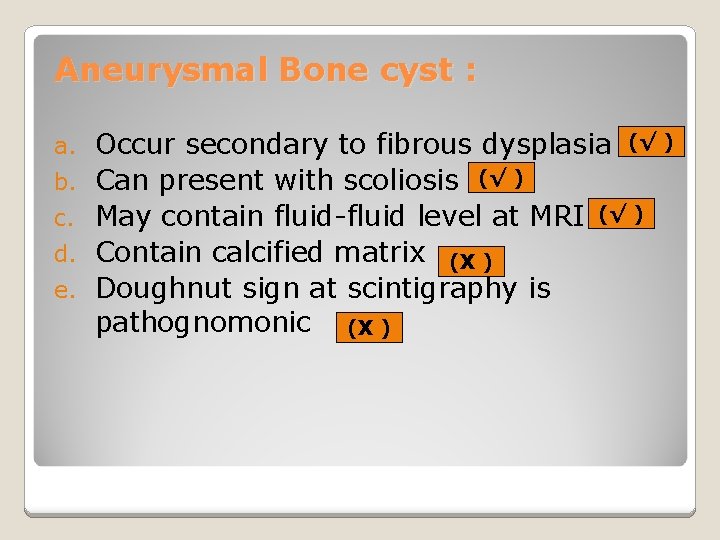 Aneurysmal Bone cyst :

a. Occur secondary to fibrous dysplasia (√ )
b. Can present with scoliosis (√ )
c. May contain fluid-fluid level at MRI (√ )
d. Contain calcified matrix (X )
e. Doughnut sign at scintigraphy is pathognomonic (X )